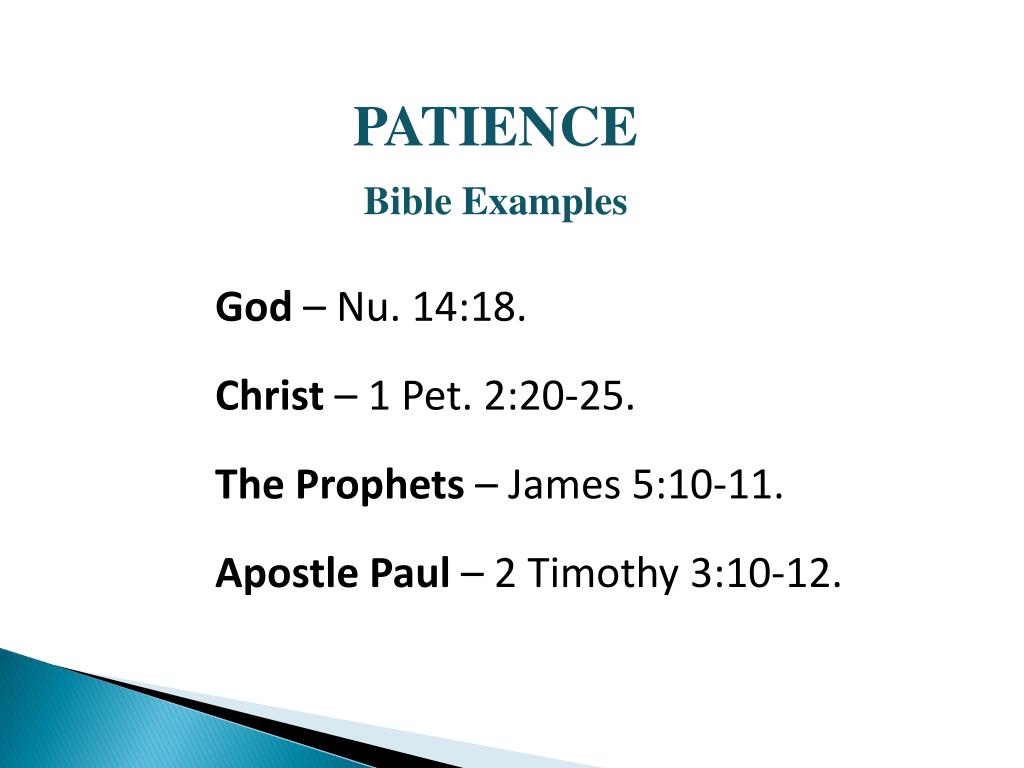 PATIENCE

Bible Examples

God – Nu. 14:18.

Christ – 1 Pet. 2:20-25.

The Prophets – James 5:10-11.

Apostle Paul – 2 Timothy 3:10-12.